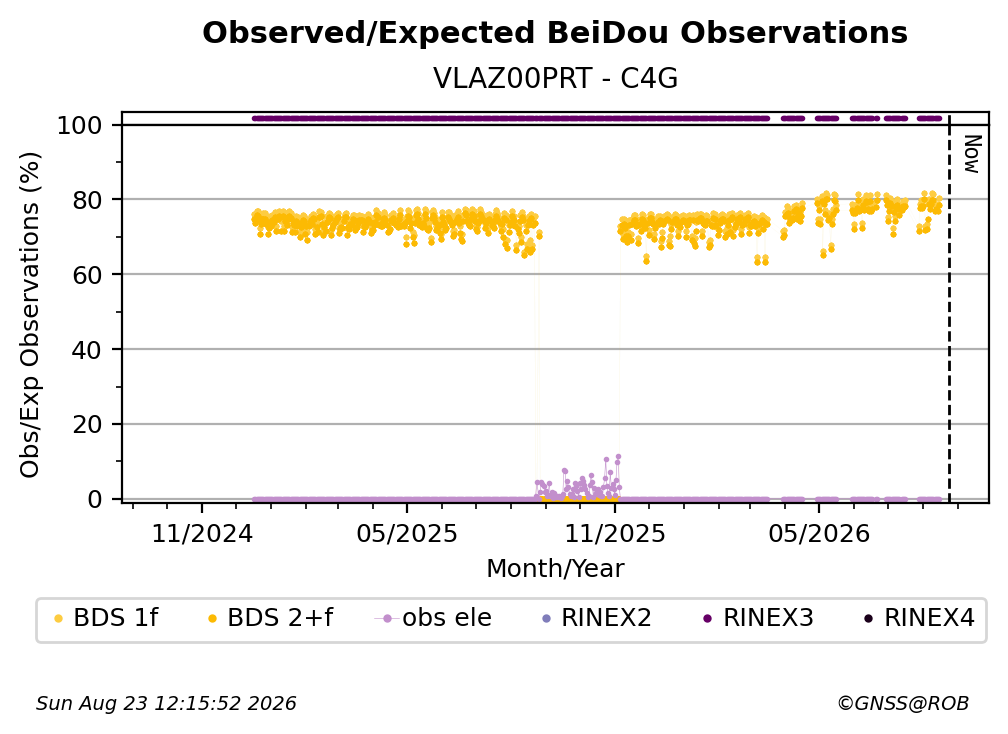 Observed/Expected BeiDou Observations
VLAZ00PRT - C4G

Obs/Exp Observations (%)

100
80
60
40
20
0

Now

11/2024
05/2025
11/2025
05/2026

Month/Year

BDS 1f
BDS 2+f
obs ele
RINEX2
RINEX3
RINEX4

Sun Aug 23 12:15:52 2026
©GNSS@ROB